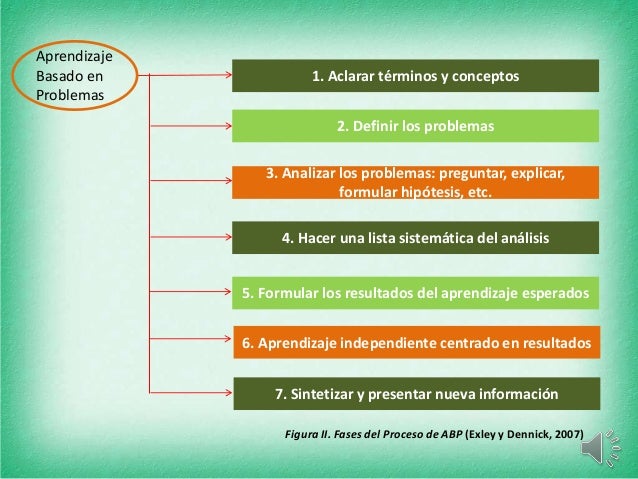 Aprendizaje Basado en Problemas

1. Aclarar términos y conceptos

2. Definir los problemas

3. Analizar los problemas: preguntar, explicar, formular hipótesis, etc.

4. Hacer una lista sistemática del análisis

5. Formular los resultados del aprendizaje esperados

6. Aprendizaje independiente centrado en resultados

7. Sintetizar y presentar nueva información

Figura II. Fases del Proceso de ABP (Exley y Dennick, 2007)